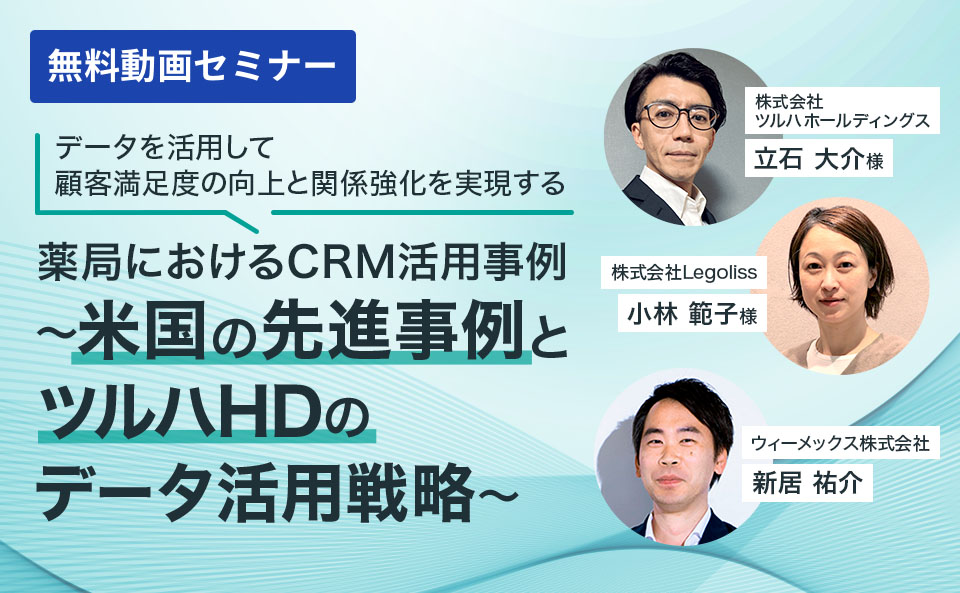 無料動画セミナー

データを活用して
顧客満足度の向上と関係強化を実現する

薬局におけるCRM活用事例
~米国の先進事例と
ツルハHDの
データ活用戦略~

株式会社
ツルハホールディングス
立石 大介様

株式会社Legoliss
小林 範子様

ウィーメックス株式会社
新居 祐介